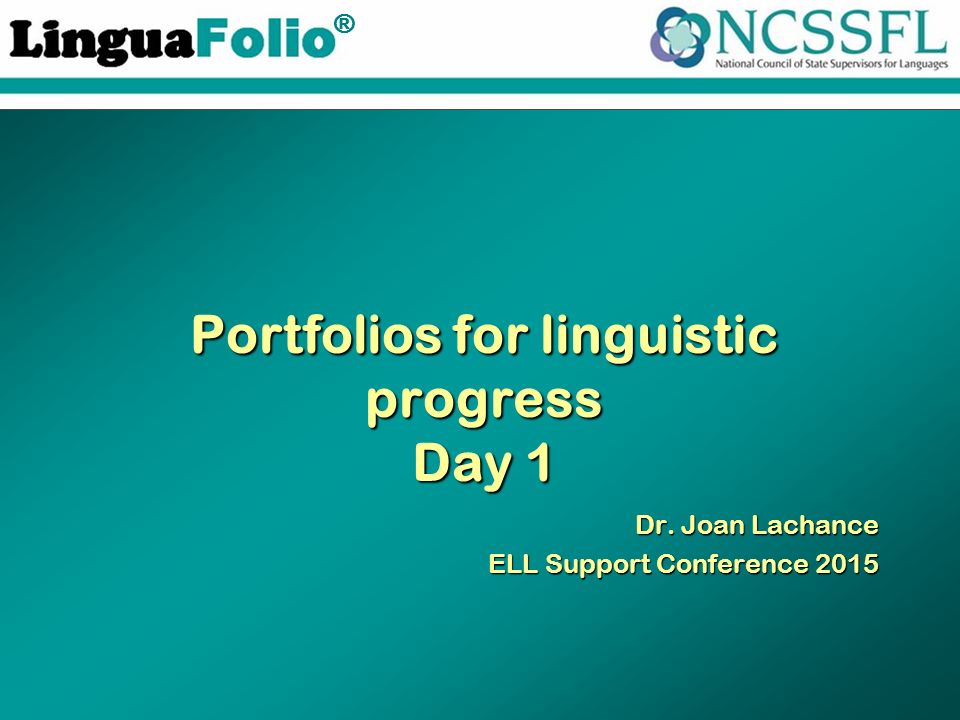 LinguaFolio®

NCSSFL
National Council of State Supervisors for Languages

Portfolios for linguistic progress
Day 1

Dr. Joan Lachance
ELL Support Conference 2015